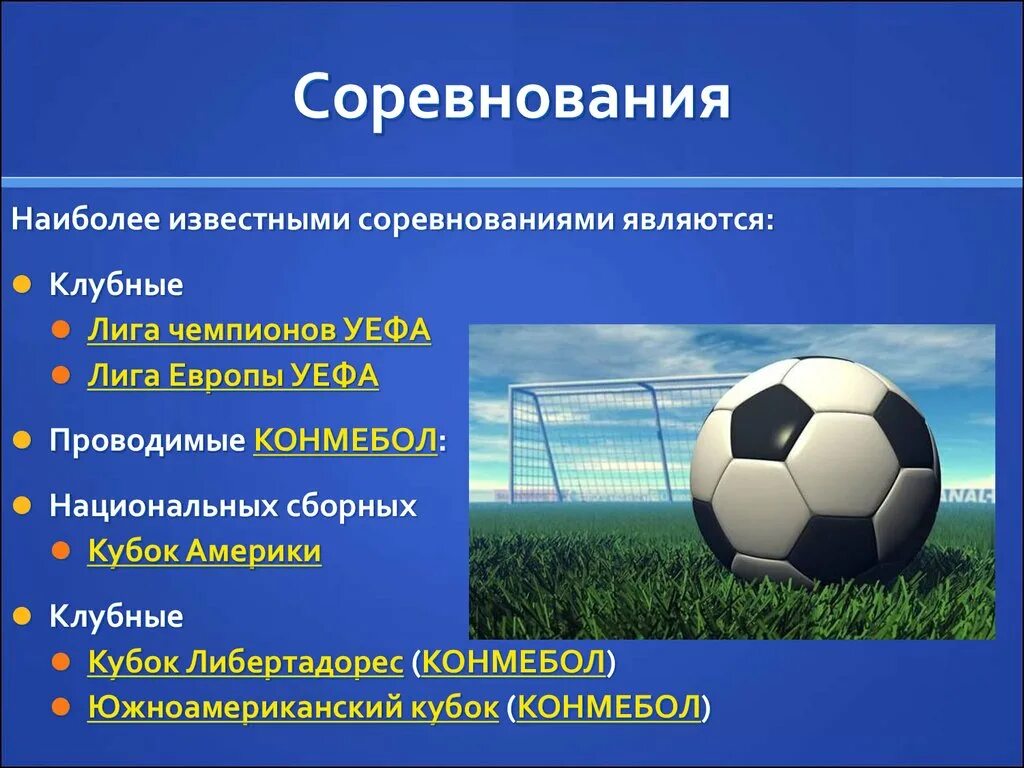 Соревнования

Наиболее известными соревнованиями являются:

Клубные

Лига чемпионов УЕФА

Лига Европы УЕФА

Проводимые КОНМЕБОЛ:

Национальных сборных

Кубок Америки

Клубные

Кубок Либертадорес (КОНМЕБОЛ)

Южноамериканский кубок (КОНМЕБОЛ)